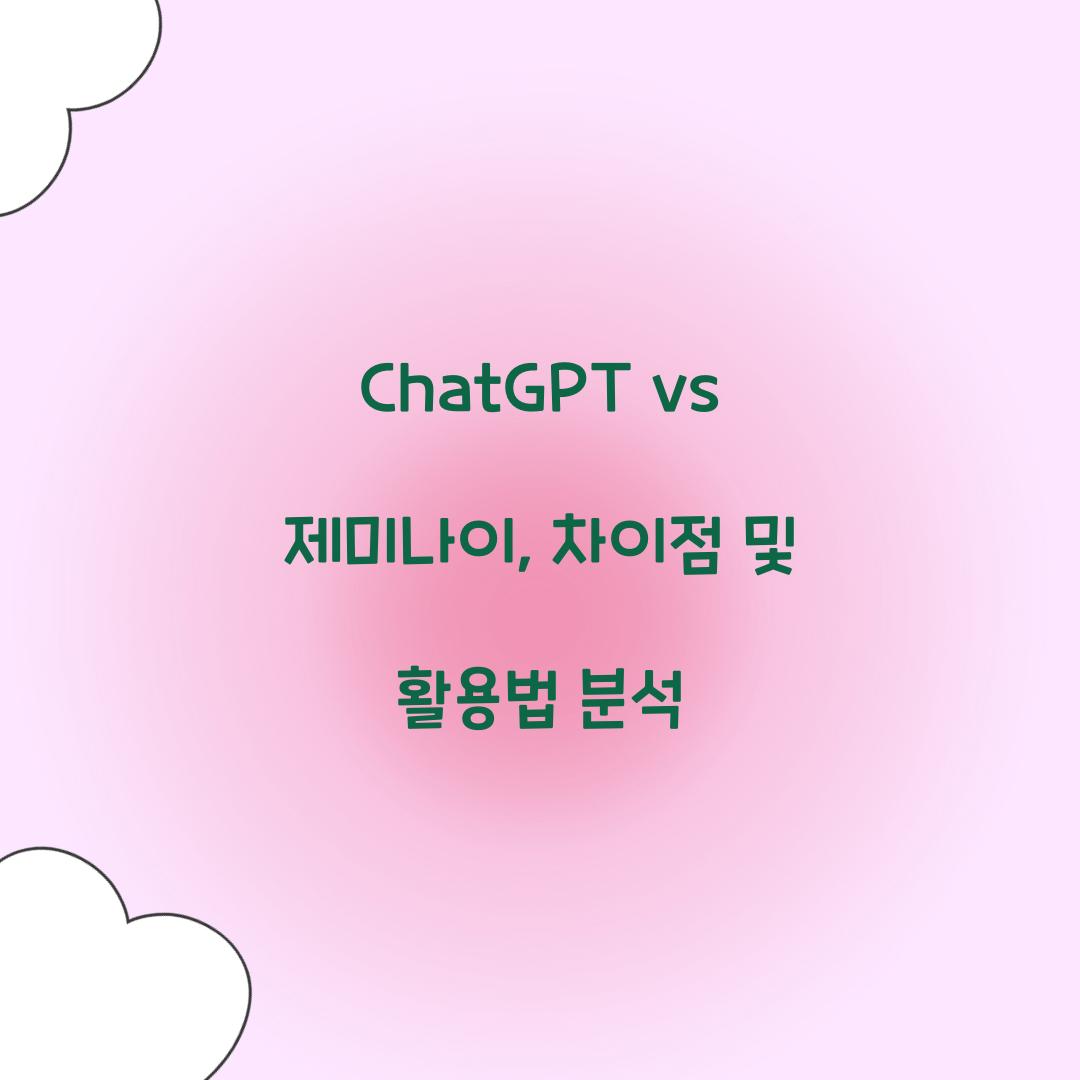 ChatGPT vs

제미나이, 차이점 및

활용법 분석